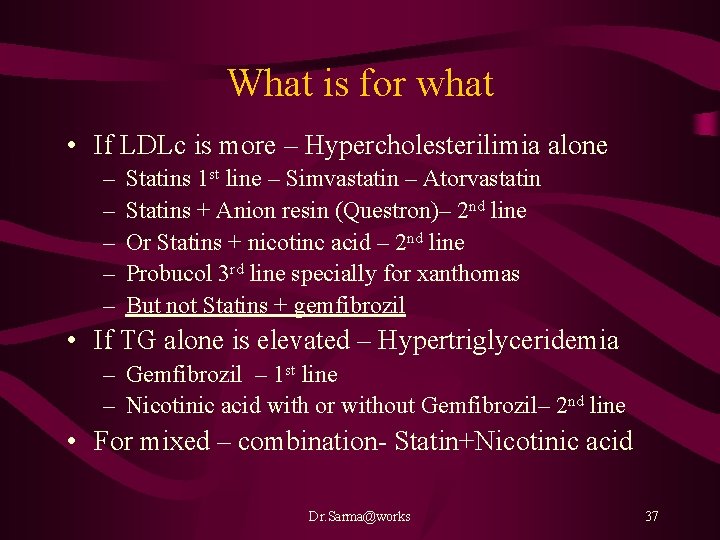 What is for what

• If LDLc is more – Hypercholesterilimia alone
– Statins 1st line – Simvastatin – Atorvastatin
– Statins + Anion resin (Questron)– 2nd line
– Or Statins + nicotinc acid – 2nd line
– Probucol 3rd line specially for xanthomas
– But not Statins + gemfibrozil
• If TG alone is elevated – Hypertriglyceridemia
– Gemfibrozil – 1st line
– Nicotinic acid with or without Gemfibrozil– 2nd line
• For mixed – combination- Statin+Nicotinic acid

Dr.Sarma@works

37